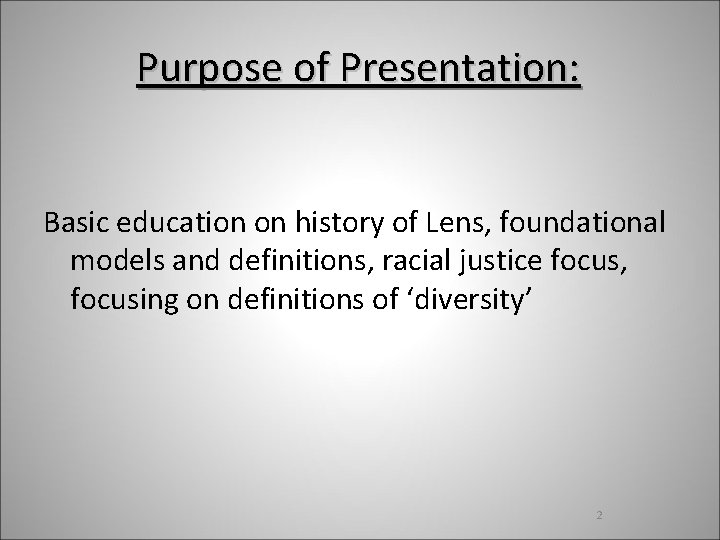 Purpose of Presentation:

Basic education on history of Lens, foundational models and definitions, racial justice focus, focusing on definitions of ‘diversity’

2